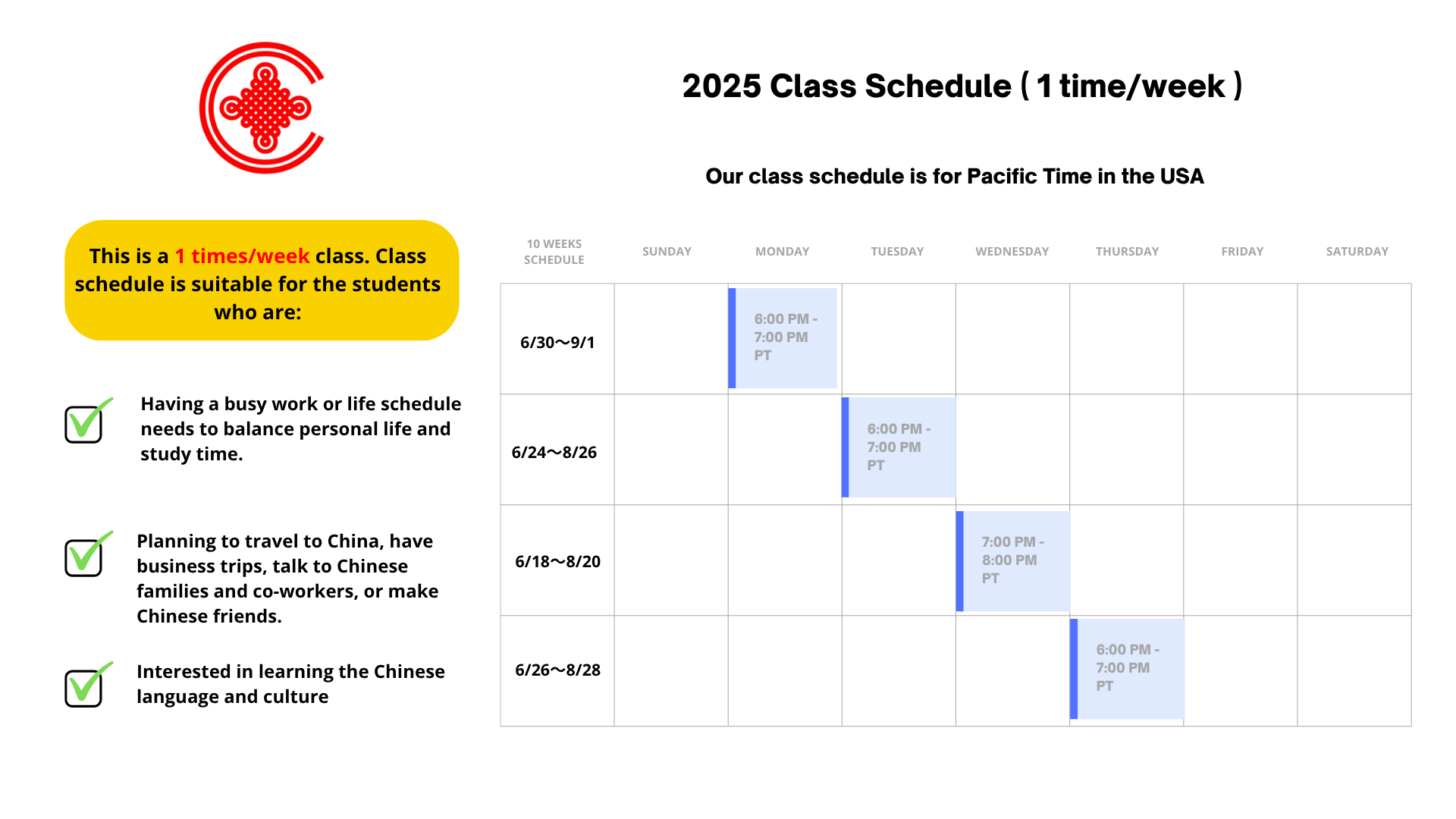 2025 Class Schedule ( 1 time/week )

Our class schedule is for Pacific Time in the USA

This is a 1 times/week class. Class schedule is suitable for the students who are:

Having a busy work or life schedule needs to balance personal life and study time.

Planning to travel to China, have business trips, talk to Chinese families and co-workers, or make Chinese friends.

Interested in learning the Chinese language and culture

| 10 WEEKS SCHEDULE | SUNDAY | MONDAY | TUESDAY | WEDNESDAY | THURSDAY | FRIDAY | SATURDAY |
|---|---|---|---|---|---|---|---|
| 6/30～9/1 | | 6:00 PM - 7:00 PM PT | | | | | |
| 6/24～8/26 | | | 6:00 PM - 7:00 PM PT | | | | |
| 6/18～8/20 | | | | 7:00 PM - 8:00 PM PT | | | |
| 6/26～8/28 | | | | | 6:00 PM - 7:00 PM PT | | |